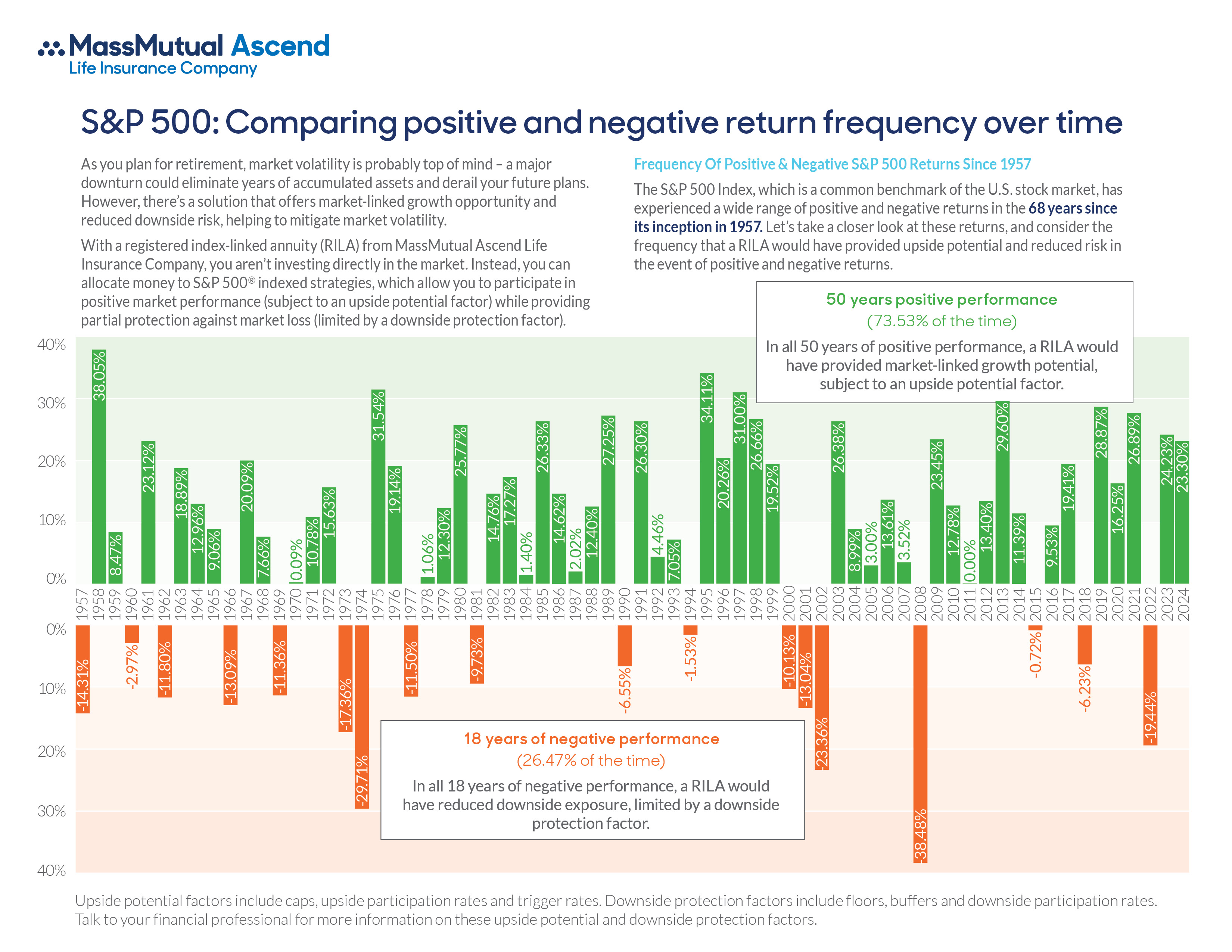 MassMutual Ascend
Life Insurance Company

S&P 500: Comparing positive and negative return frequency over time

As you plan for retirement, market volatility is probably top of mind – a major downturn could eliminate years of accumulated assets and derail your future plans. However, there's a solution that offers market-linked growth opportunity and reduced downside risk, helping to mitigate market volatility.

With a registered index-linked annuity (RILA) from MassMutual Ascend Life Insurance Company, you aren't investing directly in the market. Instead, you can allocate money to S&P 500® indexed strategies, which allow you to participate in positive market performance (subject to an upside potential factor) while providing partial protection against market loss (limited by a downside protection factor).

Frequency Of Positive & Negative S&P 500 Returns Since 1957

The S&P 500 Index, which is a common benchmark of the U.S. stock market, has experienced a wide range of positive and negative returns in the 68 years since its inception in 1957. Let's take a closer look at these returns, and consider the frequency that a RILA would have provided upside potential and reduced risk in the event of positive and negative returns.

50 years positive performance
(73.53% of the time)
In all 50 years of positive performance, a RILA would have provided market-linked growth potential, subject to an upside potential factor.

40%
30%
20%
10%
0%

38.05% 8.47% 23.12% 18.89% 12.96% 9.06% 20.09% 7.66% 0.09% 10.78% 15.63% 31.54% 19.14% 1.06% 12.30% 25.77% 14.76% 17.27% 1.40% 26.33% 14.62% 2.02% 12.40% 27.25% 26.30% 4.46% 7.05% 34.11% 20.26% 31.00% 26.66% 19.52% 26.38% 8.99% 3.00% 13.61% 3.52% 23.45% 12.78% 0.00% 13.40% 29.60% 11.39% 9.53% 19.41% 28.87% 16.25% 26.89% 24.23% 23.30%

1957 1958 1959 1960 1961 1962 1963 1964 1965 1966 1967 1968 1969 1970 1971 1972 1973 1974 1975 1976 1977 1978 1979 1980 1981 1982 1983 1984 1985 1986 1987 1988 1989 1990 1991 1992 1993 1994 1995 1996 1997 1998 1999 2000 2001 2002 2003 2004 2005 2006 2007 2008 2009 2010 2011 2012 2013 2014 2015 2016 2017 2018 2019 2020 2021 2022 2023 2024

0%
10%
20%
30%
40%

-14.31% -2.97% -11.80% -13.09% -11.36% -17.36% -29.71% -11.50% -9.73% -6.55% -1.53% -10.13% -13.04% -23.36% -38.48% -0.72% -6.23% -19.44%

18 years of negative performance
(26.47% of the time)
In all 18 years of negative performance, a RILA would have reduced downside exposure, limited by a downside protection factor.

Upside potential factors include caps, upside participation rates and trigger rates. Downside protection factors include floors, buffers and downside participation rates. Talk to your financial professional for more information on these upside potential and downside protection factors.